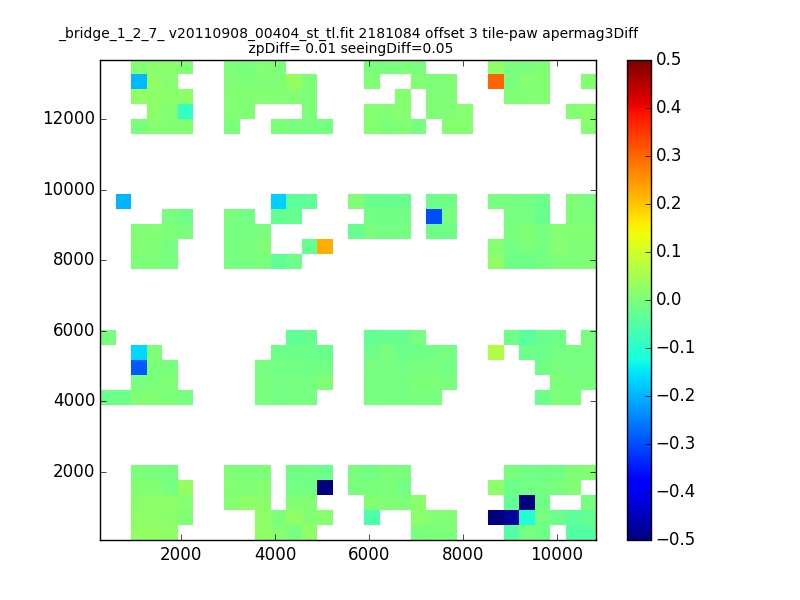 _bridge_1_2_7_ v20110908_00404_st_tl.fit 2181084 offset 3 tile-paw apermag3Diff
zpDiff= 0.01 seeingDiff=0.05

12000
10000
8000
6000
4000
2000

2000 4000 6000 8000 10000

0.5
0.4
0.3
0.2
0.1
0.0
−0.1
−0.2
−0.3
−0.4
−0.5